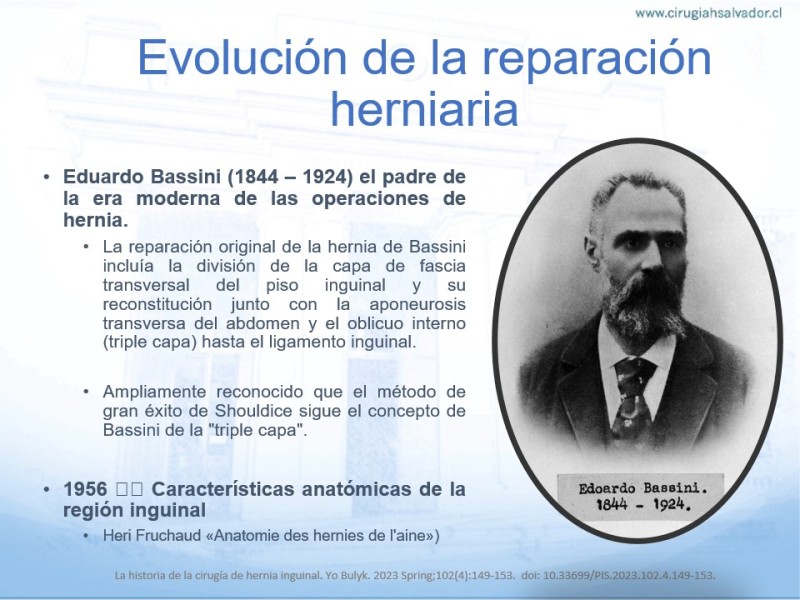 www.cirugiahsalvador.cl

Evolución de la reparación herniaria

• Eduardo Bassini (1844 – 1924) el padre de la era moderna de las operaciones de hernia.

• La reparación original de la hernia de Bassini incluía la división de la capa de fascia transversal del piso inguinal y su reconstitución junto con la aponeurosis transversa del abdomen y el oblicuo interno (triple capa) hasta el ligamento inguinal.

• Ampliamente reconocido que el método de gran éxito de Shouldice sigue el concepto de Bassini de la "triple capa".

• 1956 □□ Características anatómicas de la región inguinal

• Heri Fruchaud «Anatomie des hernies de l'aine»)

Edoardo Bassini. 1844 - 1924.

La historia de la cirugía de hernia inguinal. Yo Bulyk. 2023 Spring;102(4):149-153. doi: 10.33699/PIS.2023.102.4.149-153.